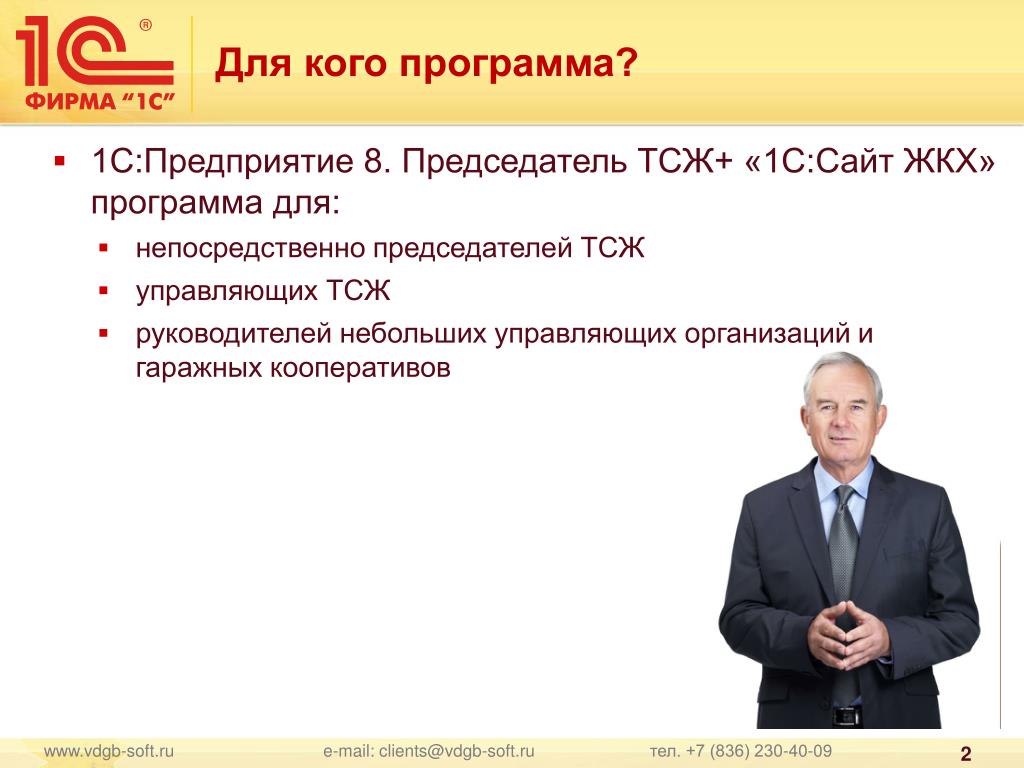 1С®
ФИРМА "1С"

Для кого программа?

▪ 1С:Предприятие 8. Председатель ТСЖ+ «1С:Сайт ЖКХ» программа для:
 ▪ непосредственно председателей ТСЖ
 ▪ управляющих ТСЖ
 ▪ руководителей небольших управляющих организаций и гаражных кооперативов

www.vdgb-soft.ru e-mail: clients@vdgb-soft.ru тел. +7 (836) 230-40-09 2